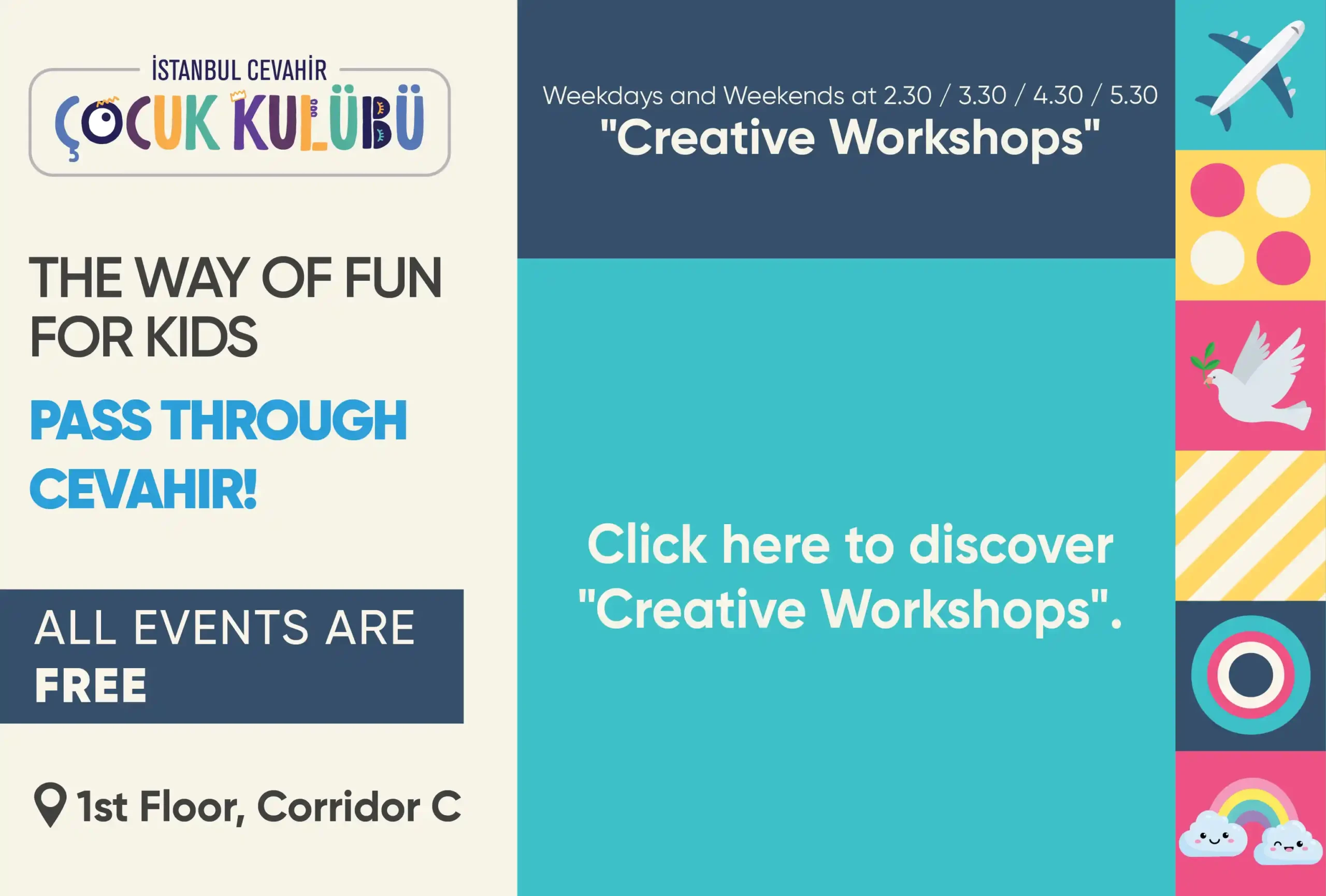 İSTANBUL CEVAHİR
ÇOCUK KULÜBÜ

THE WAY OF FUN FOR KIDS

PASS THROUGH CEVAHIR!

ALL EVENTS ARE FREE

1st Floor, Corridor C

Weekdays and Weekends at 2.30 / 3.30 / 4.30 / 5.30
"Creative Workshops"

Click here to discover "Creative Workshops".